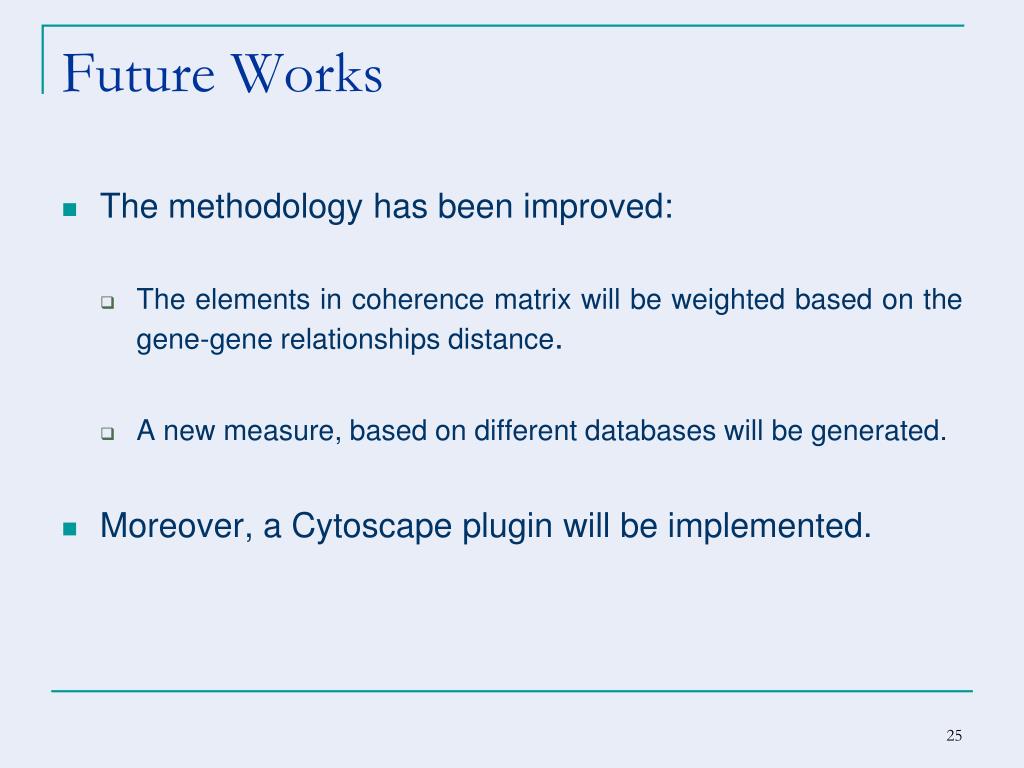 Future Works

The methodology has been improved:

The elements in coherence matrix will be weighted based on the gene-gene relationships distance.

A new measure, based on different databases will be generated.

Moreover, a Cytoscape plugin will be implemented.

25